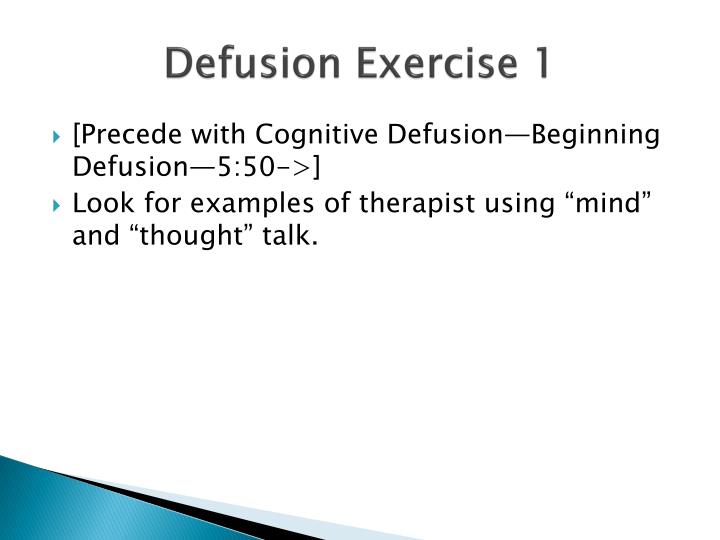 Defusion Exercise 1

[Precede with Cognitive Defusion—Beginning Defusion—5:50->]

Look for examples of therapist using “mind” and “thought” talk.